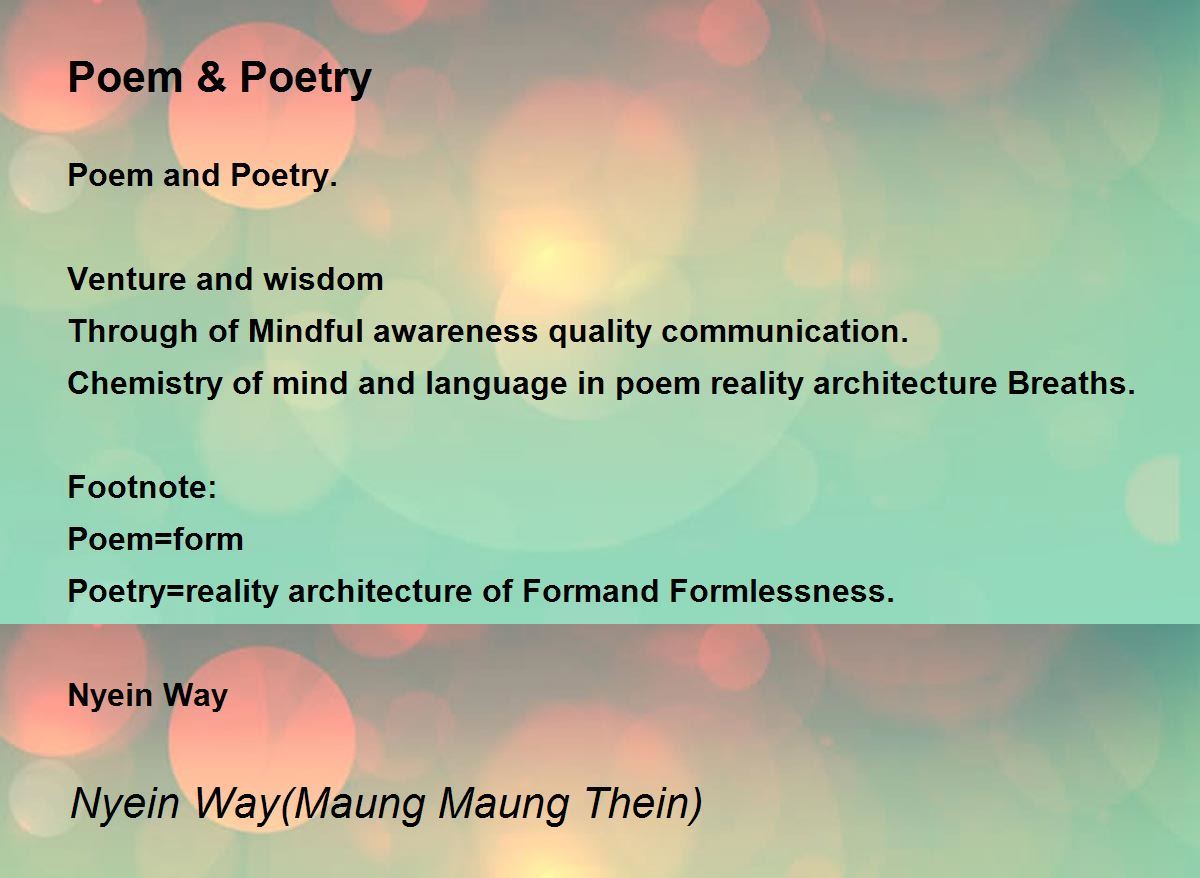 Poem & Poetry

Poem and Poetry.

Venture and wisdom
Through of Mindful awareness quality communication.
Chemistry of mind and language in poem reality architecture Breaths.

Footnote:
Poem=form
Poetry=reality architecture of Formand Formlessness.

Nyein Way

Nyein Way(Maung Maung Thein)